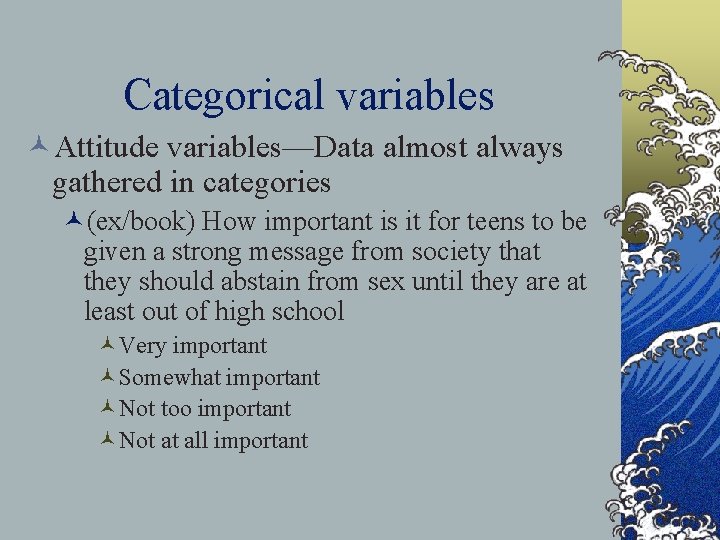 Categorical variables

Attitude variables—Data almost always gathered in categories

(ex/book) How important is it for teens to be given a strong message from society that they should abstain from sex until they are at least out of high school

Very important

Somewhat important

Not too important

Not at all important